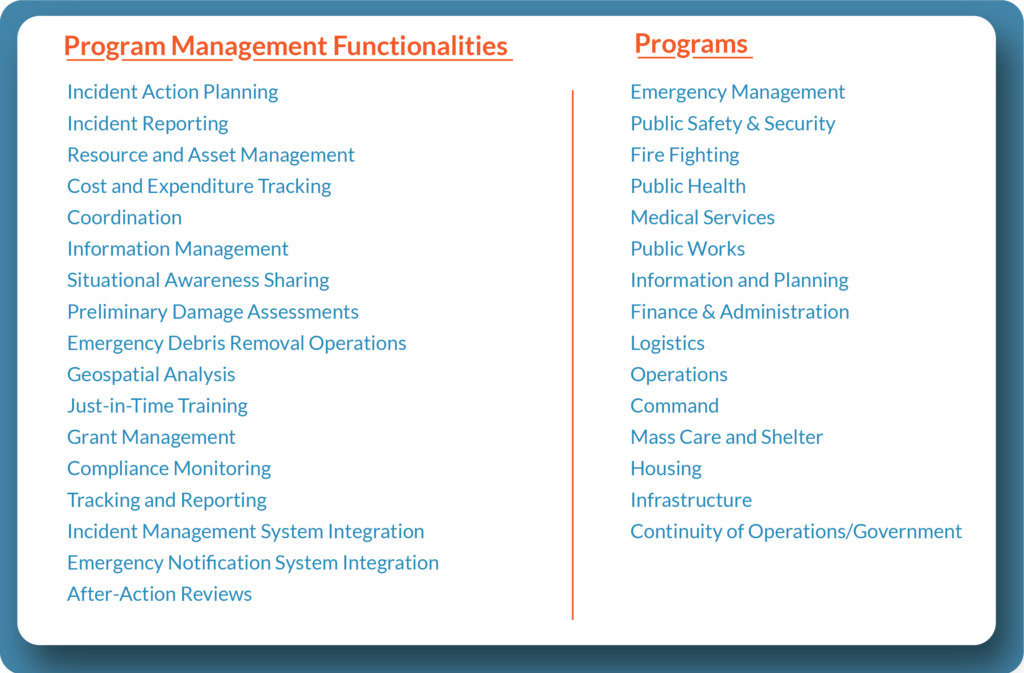 Program Management Functionalities

Incident Action Planning
Incident Reporting
Resource and Asset Management
Cost and Expenditure Tracking
Coordination
Information Management
Situational Awareness Sharing
Preliminary Damage Assessments
Emergency Debris Removal Operations
Geospatial Analysis
Just-in-Time Training
Grant Management
Compliance Monitoring
Tracking and Reporting
Incident Management System Integration
Emergency Notification System Integration
After-Action Reviews

Programs

Emergency Management
Public Safety & Security
Fire Fighting
Public Health
Medical Services
Public Works
Information and Planning
Finance & Administration
Logistics
Operations
Command
Mass Care and Shelter
Housing
Infrastructure
Continuity of Operations/Government